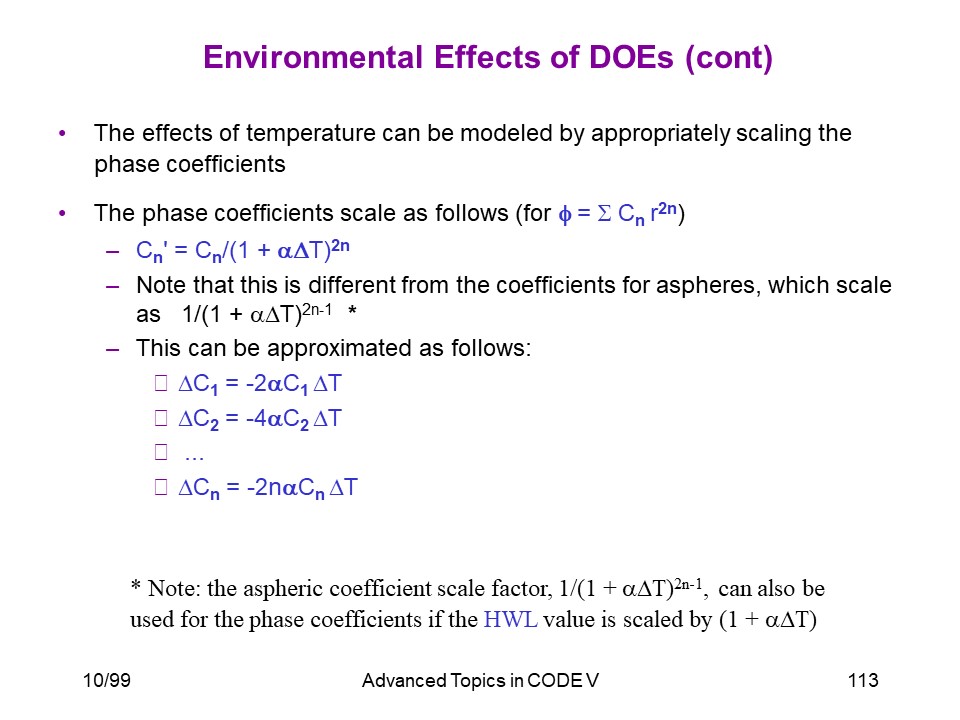 Environmental Effects of DOEs (cont)

• The effects of temperature can be modeled by appropriately scaling the phase coefficients

• The phase coefficients scale as follows (for $\phi = \Sigma C_n r^{2n}$)

– $C_n' = C_n/(1 + \alpha\Delta T)^{2n}$

– Note that this is different from the coefficients for aspheres, which scale as $1/(1 + \alpha\Delta T)^{2n-1}$ *

– This can be approximated as follows:

$\Delta C_1 = -2\alpha C_1 \Delta T$

$\Delta C_2 = -4\alpha C_2 \Delta T$

...

$\Delta C_n = -2n\alpha C_n \Delta T$

* Note: the aspheric coefficient scale factor, $1/(1 + \alpha\Delta T)^{2n-1}$, can also be used for the phase coefficients if the HWL value is scaled by $(1 + \alpha\Delta T)$

10/99 Advanced Topics in CODE V 113